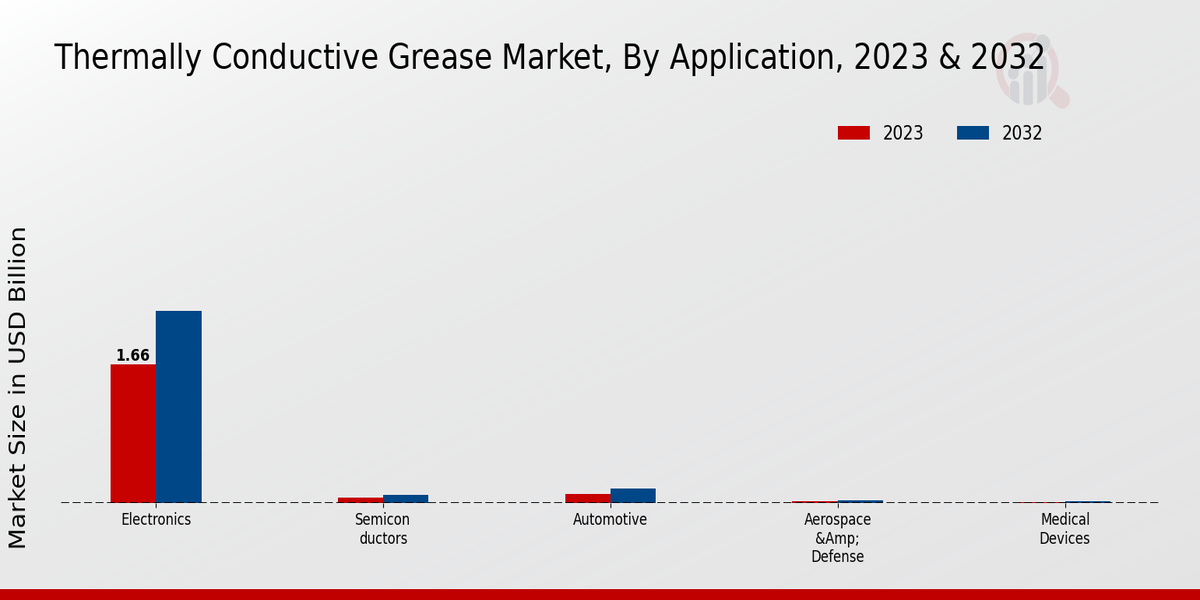 Thermally Conductive Grease Market, By Application, 2023 & 2032

2023
2032

Market Size in USD Billion

1.66

Electronics
Semicon ductors
Automotive
Aerospace &Amp; Defense
Medical Devices